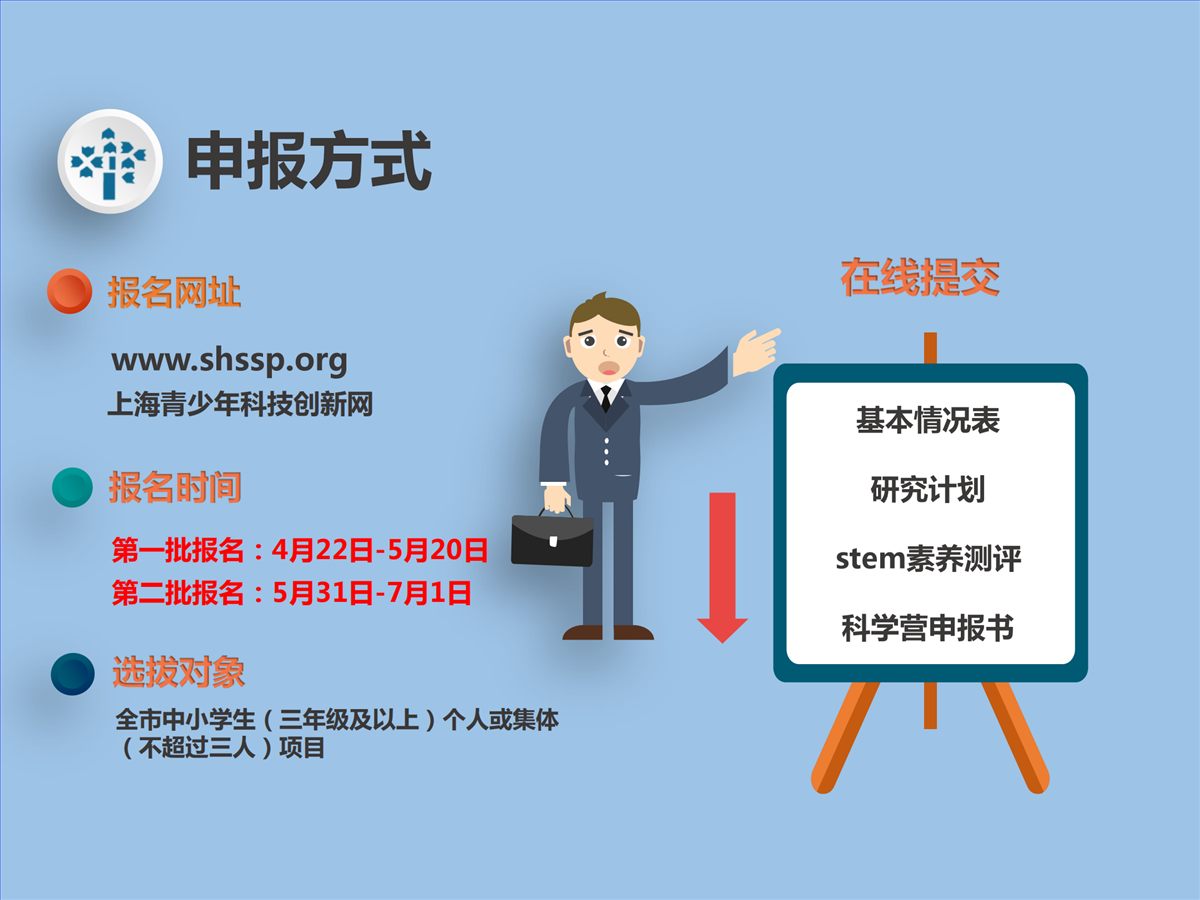 申报方式

报名网址

www.shssp.org
上海青少年科技创新网

报名时间

第一批报名：4月22日-5月20日
第二批报名：5月31日-7月1日

选拔对象

全市中小学生（三年级及以上）个人或集体（不超过三人）项目

在线提交

基本情况表

研究计划

stem素养测评

科学营申报书